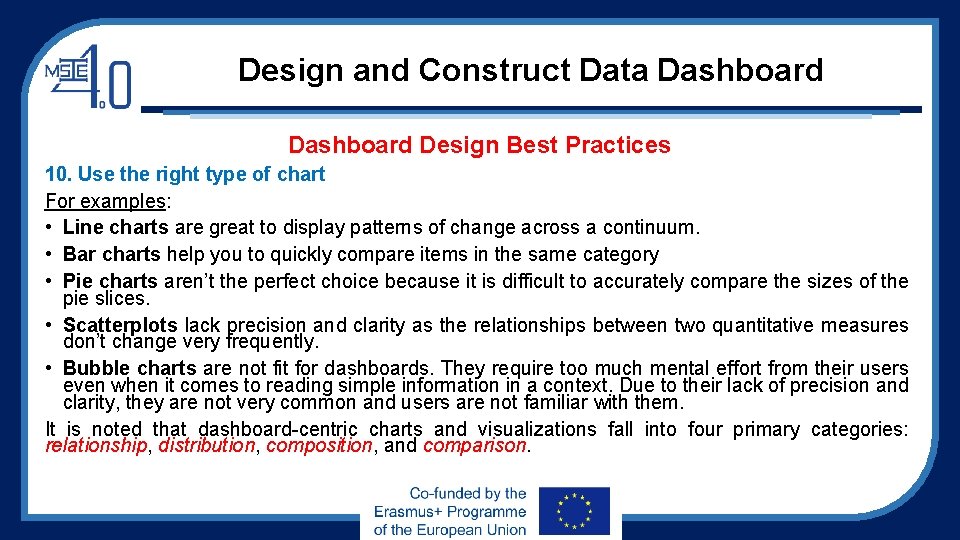 MSIE 4.0

Design and Construct Data Dashboard

Dashboard Design Best Practices

10. Use the right type of chart

For examples:

• Line charts are great to display patterns of change across a continuum.
• Bar charts help you to quickly compare items in the same category
• Pie charts aren't the perfect choice because it is difficult to accurately compare the sizes of the pie slices.
• Scatterplots lack precision and clarity as the relationships between two quantitative measures don't change very frequently.
• Bubble charts are not fit for dashboards. They require too much mental effort from their users even when it comes to reading simple information in a context. Due to their lack of precision and clarity, they are not very common and users are not familiar with them.

It is noted that dashboard-centric charts and visualizations fall into four primary categories: relationship, distribution, composition, and comparison.

Co-funded by the Erasmus+ Programme of the European Union